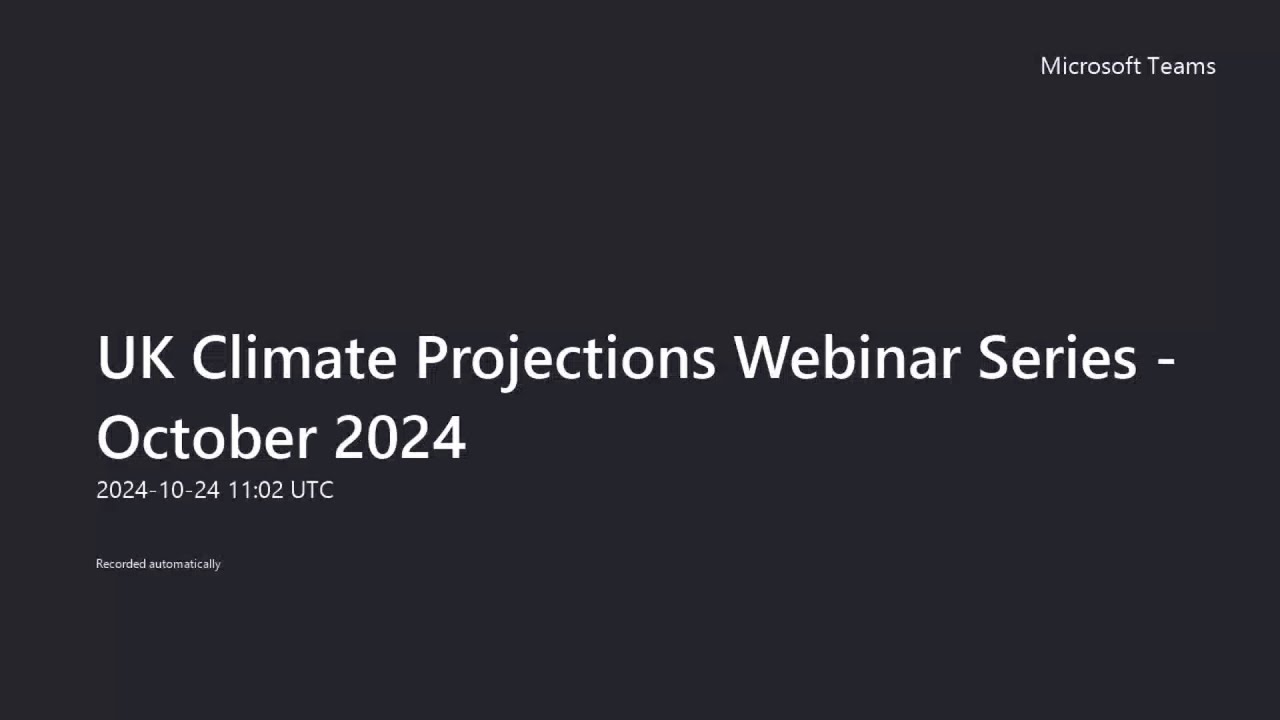 Microsoft Teams

UK Climate Projections Webinar Series - October 2024

2024-10-24 11:02 UTC

Recorded automatically